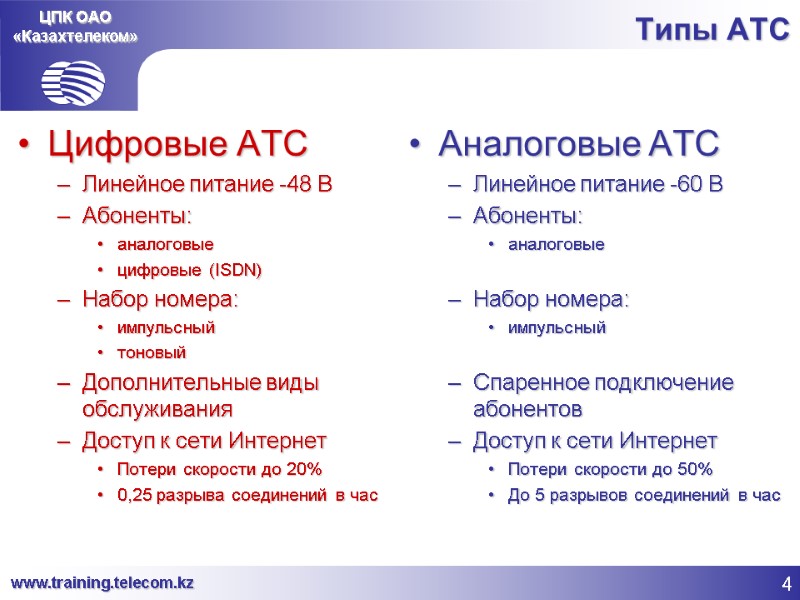 ЦПК ОАО «Казахтелеком»

Типы АТС

• Цифровые АТС
– Линейное питание -48 В
– Абоненты:
• аналоговые
• цифровые (ISDN)
– Набор номера:
• импульсный
• тоновый
– Дополнительные виды обслуживания
– Доступ к сети Интернет
• Потери скорости до 20%
• 0,25 разрыва соединений в час

• Аналоговые АТС
– Линейное питание -60 В
– Абоненты:
• аналоговые
– Набор номера:
• импульсный
– Спаренное подключение абонентов
– Доступ к сети Интернет
• Потери скорости до 50%
• До 5 разрывов соединений в час

www.training.telecom.kz

4